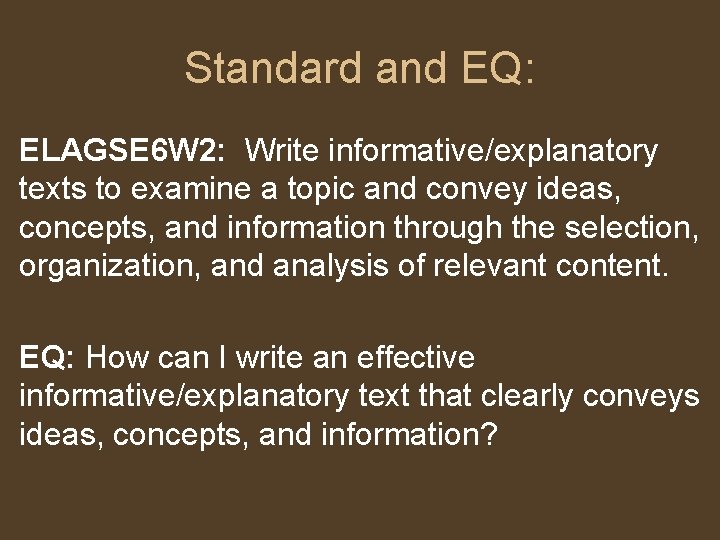 Standard and EQ:

ELAGSE6W2: Write informative/explanatory texts to examine a topic and convey ideas, concepts, and information through the selection, organization, and analysis of relevant content.

EQ: How can I write an effective informative/explanatory text that clearly conveys ideas, concepts, and information?